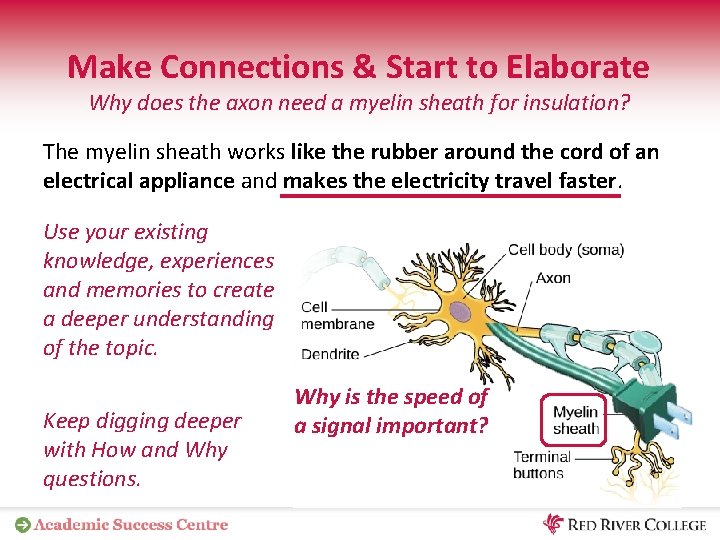 Make Connections & Start to Elaborate
Why does the axon need a myelin sheath for insulation?

The myelin sheath works like the rubber around the cord of an electrical appliance and makes the electricity travel faster.

Use your existing knowledge, experiences and memories to create a deeper understanding of the topic.

Keep digging deeper with How and Why questions.

Cell body (soma)
Axon
Cell membrane
Dendrite
Why is the speed of a signal important?
Myelin sheath
Terminal buttons

Academic Success Centre
RED RIVER COLLEGE